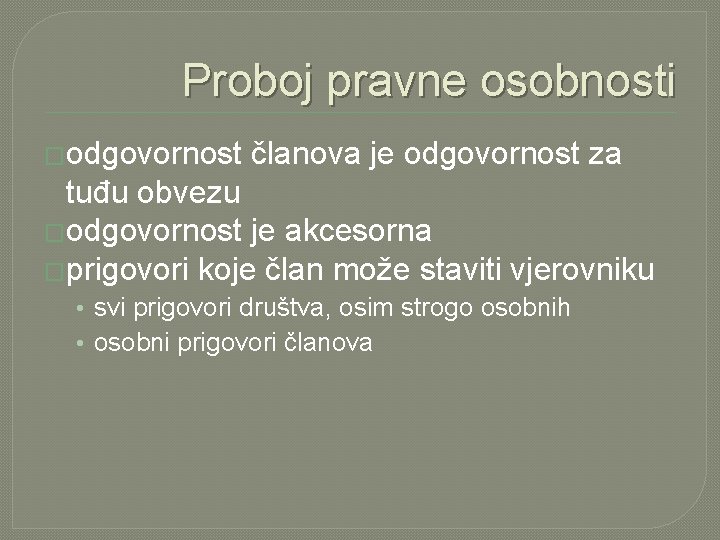 Proboj pravne osobnosti

odgovornost članova je odgovornost za tuđu obvezu

odgovornost je akcesorna

prigovori koje član može staviti vjerovniku

• svi prigovori društva, osim strogo osobnih
• osobni prigovori članova